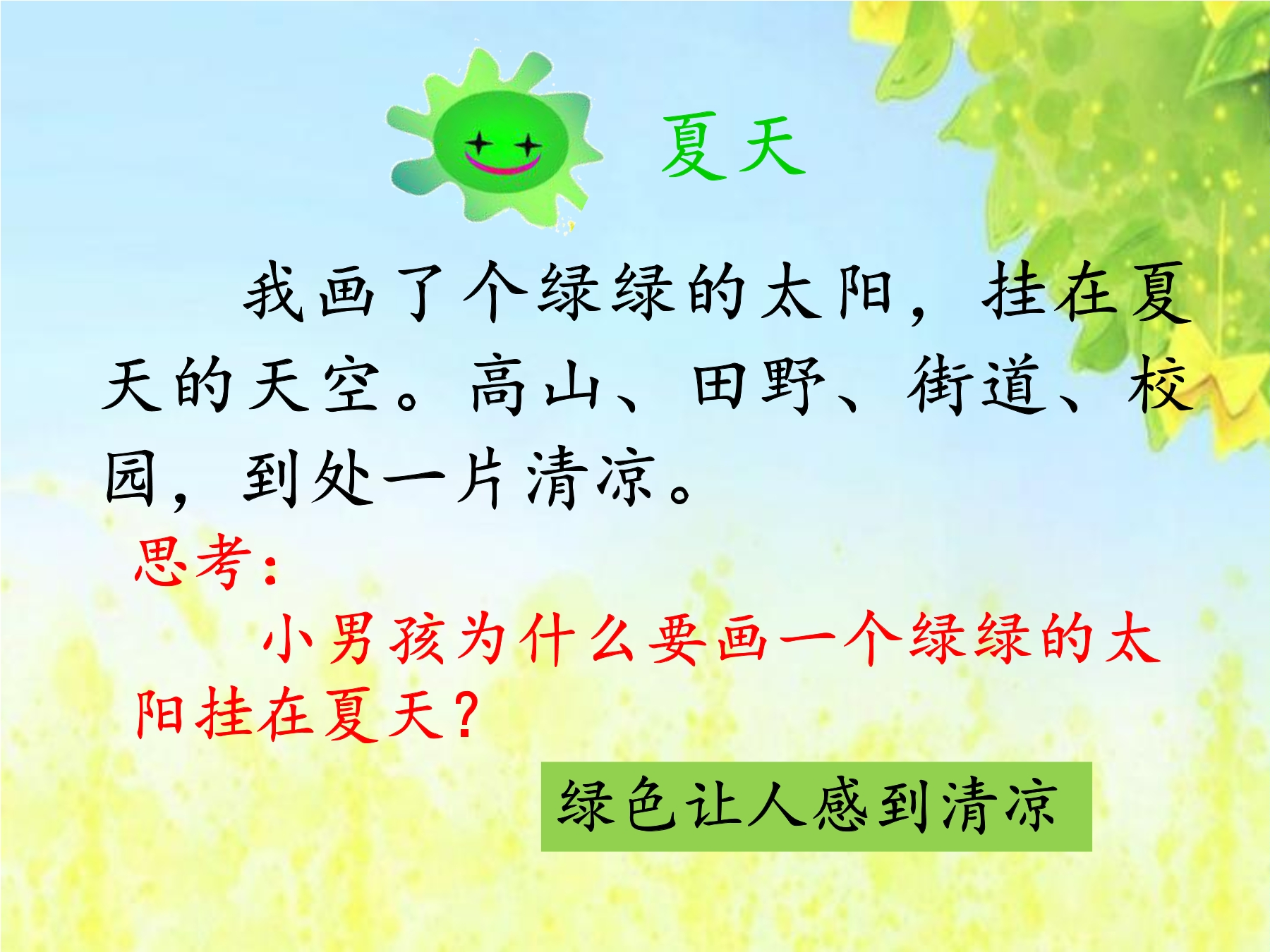 夏天

我画了个绿绿的太阳，挂在夏天的天空。高山、田野、街道、校园，到处一片清凉。

思考：

小男孩为什么要画一个绿绿的太阳挂在夏天？

绿色让人感到清凉